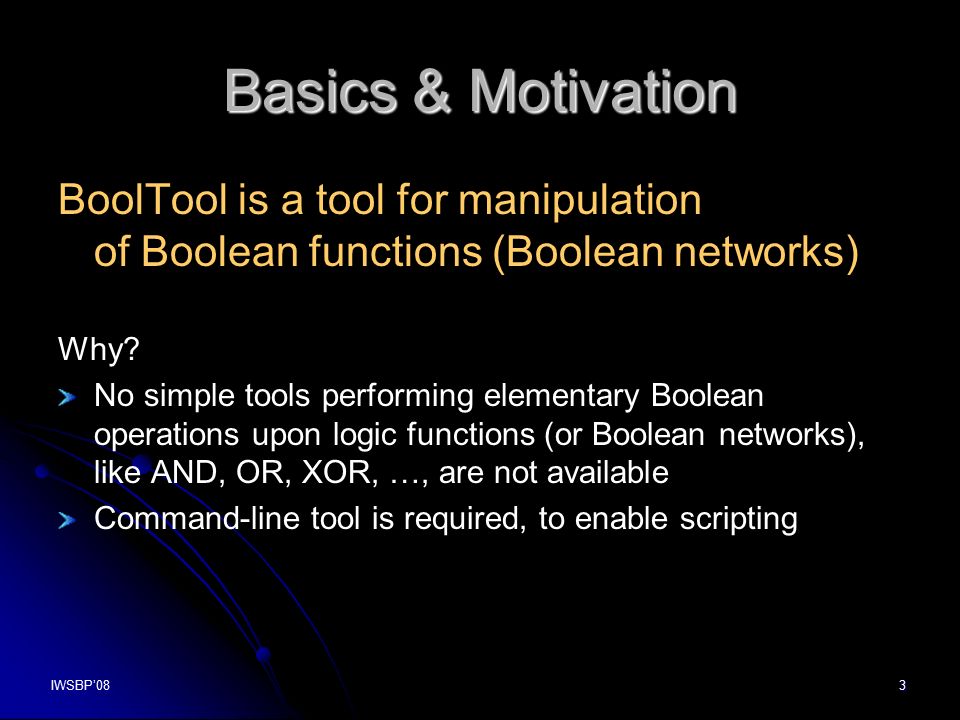 Basics & Motivation

BoolTool is a tool for manipulation of Boolean functions (Boolean networks)

Why?

No simple tools performing elementary Boolean operations upon logic functions (or Boolean networks), like AND, OR, XOR, …, are not available

Command-line tool is required, to enable scripting

IWSBP'08

3